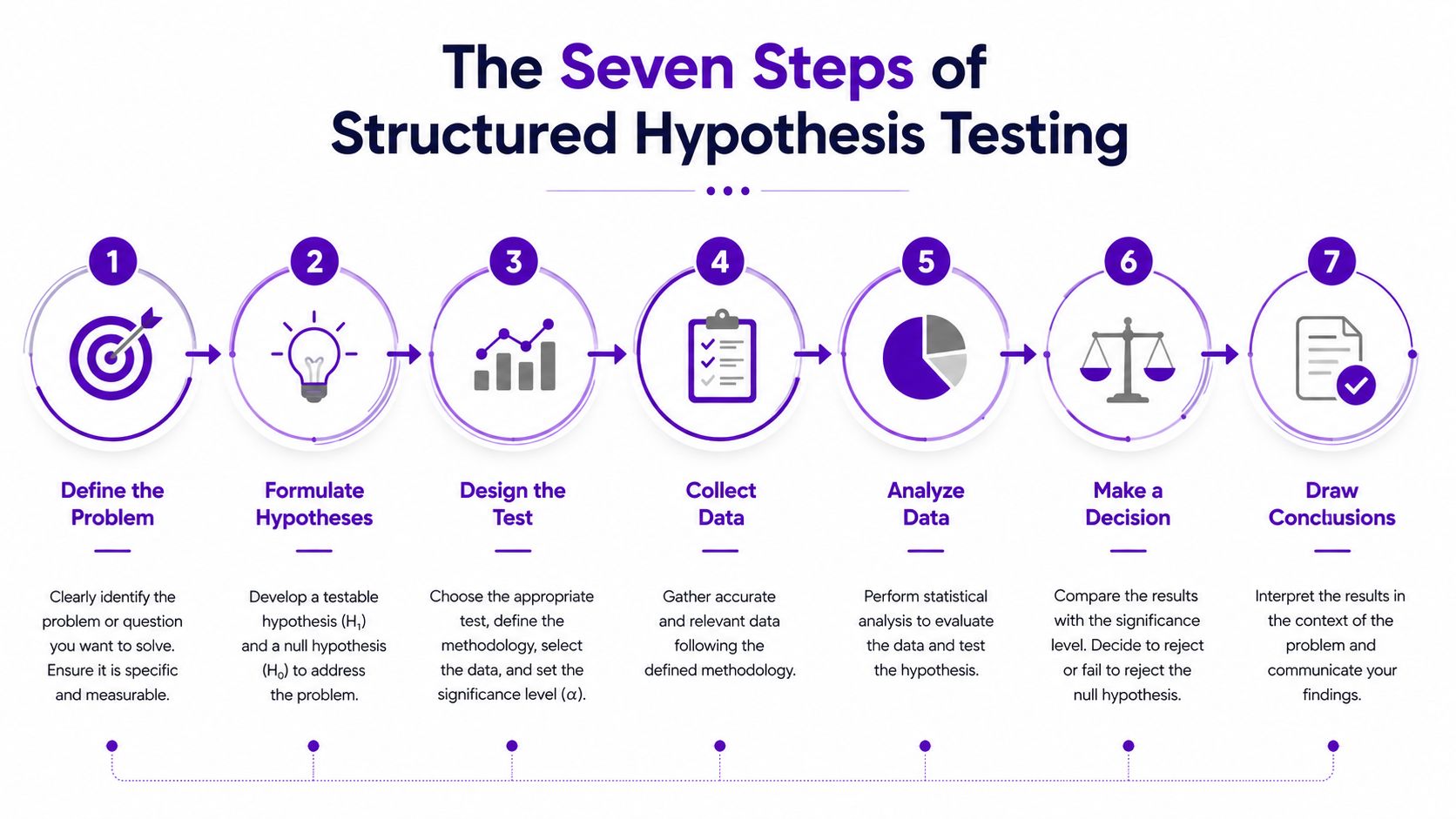 The Seven Steps of Structured Hypothesis Testing

1

Define the Problem

Clearly identify the problem or question you want to solve. Ensure it is specific and measurable.

2

Formulate Hypotheses

Develop a testable hypothesis ($H_1$) and a null hypothesis ($H_0$) to address the problem.

3

Design the Test

Choose the appropriate test, define the methodology, select the data, and set the significance level ($\alpha$).

4

Collect Data

Gather accurate and relevant data following the defined methodology.

5

Analyze Data

Perform statistical analysis to evaluate the data and test the hypothesis.

6

Make a Decision

Compare the results with the significance level. Decide to reject or fail to reject the null hypothesis.

7

Draw Conclusions

Interpret the results in the context of the problem and communicate your findings.